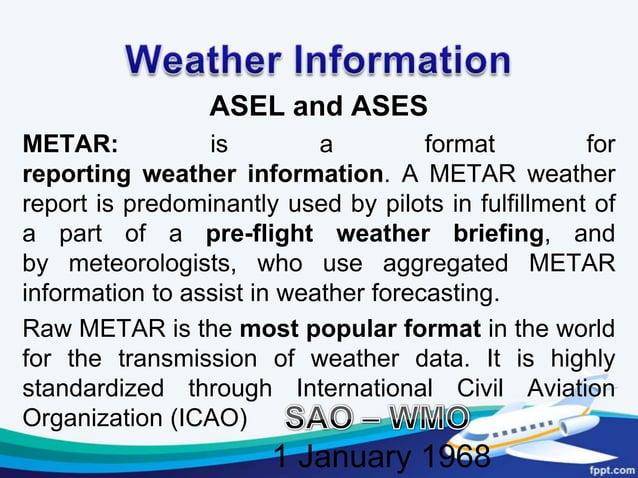 Weather Information

ASEL and ASES

METAR: is a format for reporting weather information. A METAR weather report is predominantly used by pilots in fulfillment of a part of a pre-flight weather briefing, and by meteorologists, who use aggregated METAR information to assist in weather forecasting.

Raw METAR is the most popular format in the world for the transmission of weather data. It is highly standardized through International Civil Aviation Organization (ICAO) SAO – WMO

1 January 1968

fppt.com